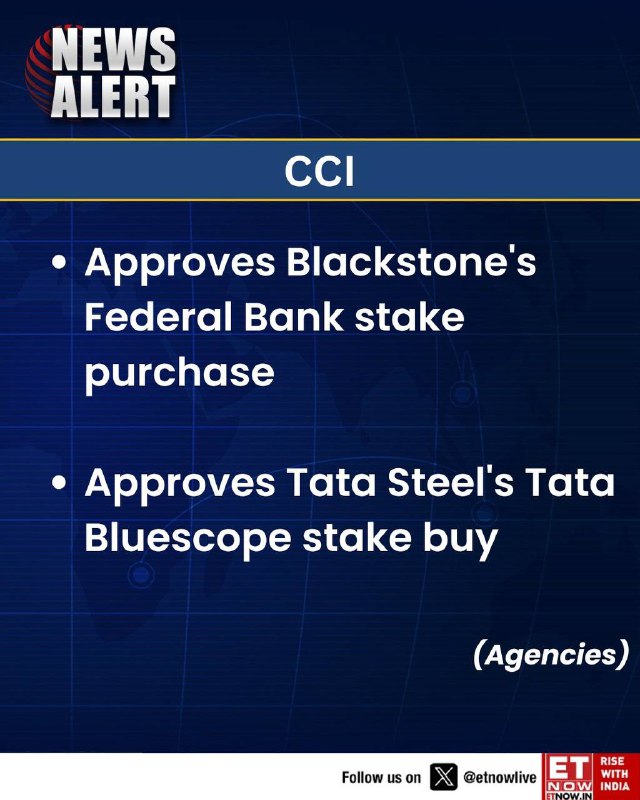 NEWS ALERT

CCI

• Approves Blackstone's Federal Bank stake purchase

• Approves Tata Steel's Tata Bluescope stake buy

(Agencies)

Follow us on @etnowlive

ET NOW ETNOW.IN RISE WITH INDIA